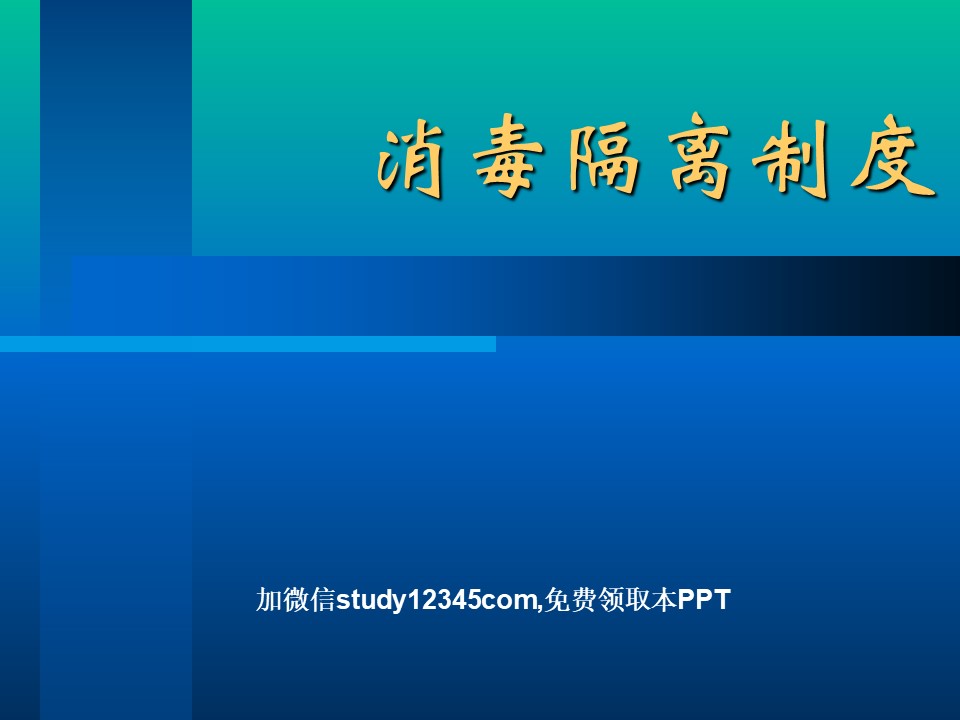 消毒隔离制度

加微信study12345com,免费领取本PPT